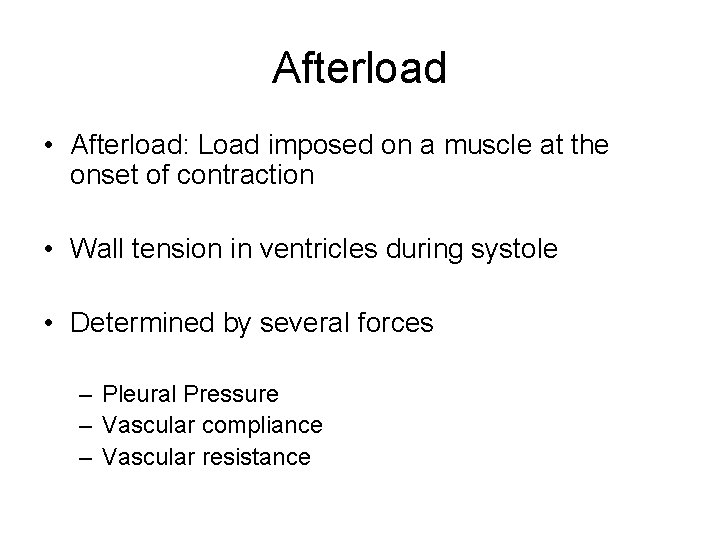 Afterload

• Afterload: Load imposed on a muscle at the onset of contraction

• Wall tension in ventricles during systole

• Determined by several forces

– Pleural Pressure
– Vascular compliance
– Vascular resistance